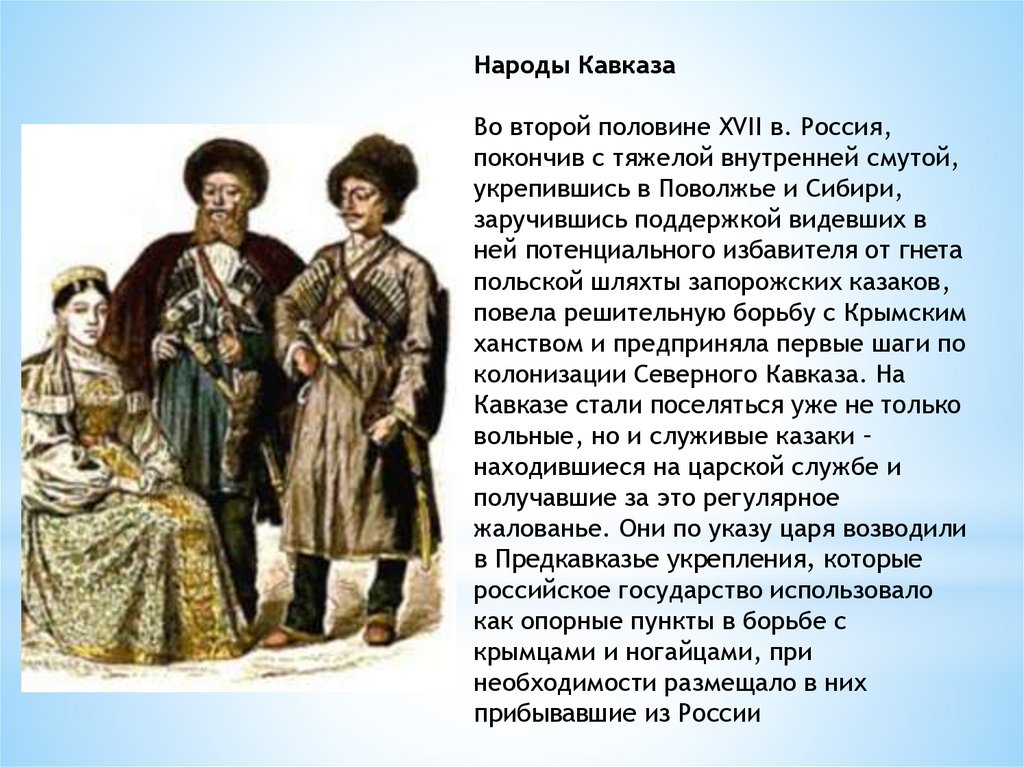 Народы Кавказа

Во второй половине XVII в. Россия, покончив с тяжелой внутренней смутой, укрепившись в Поволжье и Сибири, заручившись поддержкой видевших в ней потенциального избавителя от гнета польской шляхты запорожских казаков, повела решительную борьбу с Крымским ханством и предприняла первые шаги по колонизации Северного Кавказа. На Кавказе стали поселяться уже не только вольные, но и служивые казаки – находившиеся на царской службе и получавшие за это регулярное жалованье. Они по указу царя возводили в Предкавказье укрепления, которые российское государство использовало как опорные пункты в борьбе с крымцами и ногайцами, при необходимости размещало в них прибывавшие из России